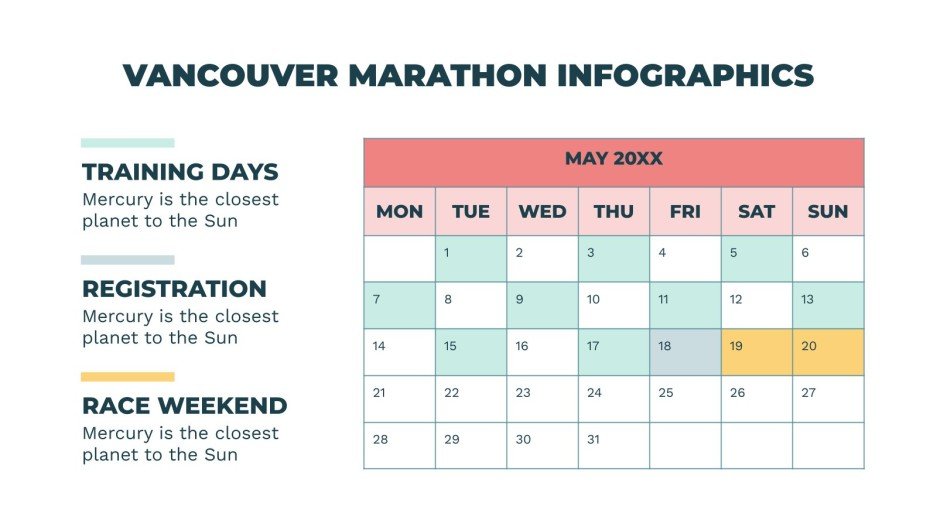 VANCOUVER MARATHON INFOGRAPHICS

TRAINING DAYS
Mercury is the closest planet to the Sun

REGISTRATION
Mercury is the closest planet to the Sun

RACE WEEKEND
Mercury is the closest planet to the Sun

MAY 20XX

| MON | TUE | WED | THU | FRI | SAT | SUN |
|---|---|---|---|---|---|---|
| | 1 | 2 | 3 | 4 | 5 | 6 |
| 7 | 8 | 9 | 10 | 11 | 12 | 13 |
| 14 | 15 | 16 | 17 | 18 | 19 | 20 |
| 21 | 22 | 23 | 24 | 25 | 26 | 27 |
| 28 | 29 | 30 | 31 | | | |